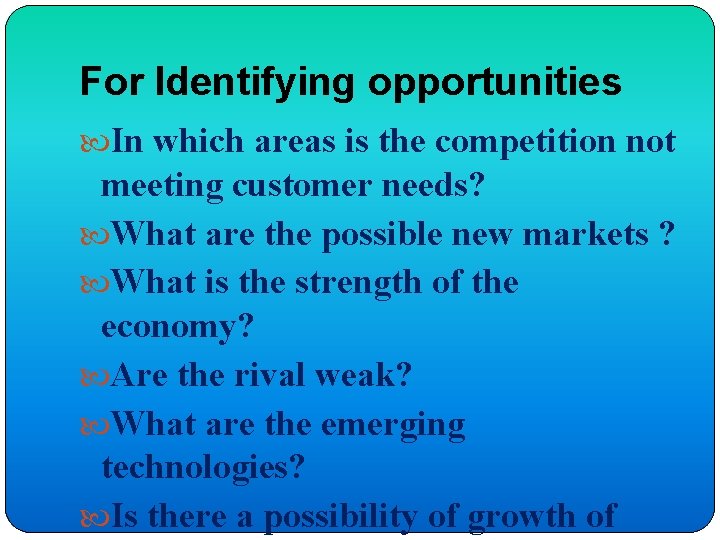 For Identifying opportunities

In which areas is the competition not meeting customer needs?

What are the possible new markets ?

What is the strength of the economy?

Are the rival weak?

What are the emerging technologies?

Is there a possibility of growth of